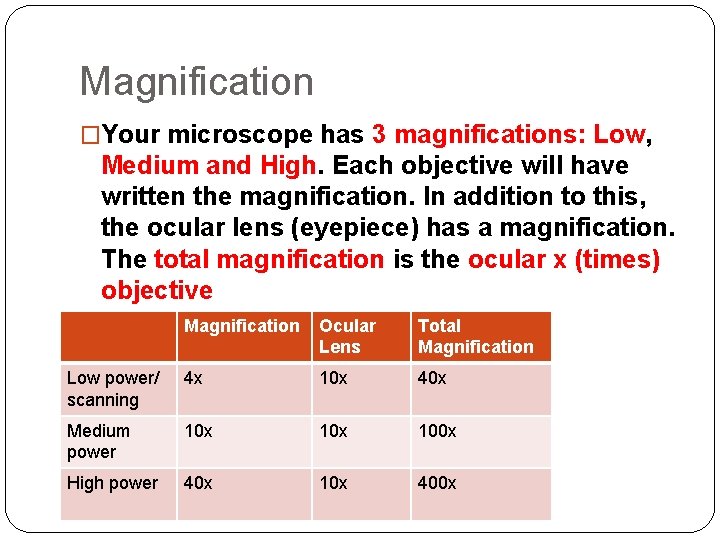 Magnification

□Your microscope has 3 magnifications: Low, Medium and High. Each objective will have written the magnification. In addition to this, the ocular lens (eyepiece) has a magnification. The total magnification is the ocular x (times) objective

| | Magnification | Ocular Lens | Total Magnification |
|---|---|---|---|
| Low power/ scanning | 4x | 10x | 40x |
| Medium power | 10x | 10x | 100x |
| High power | 40x | 10x | 400x |